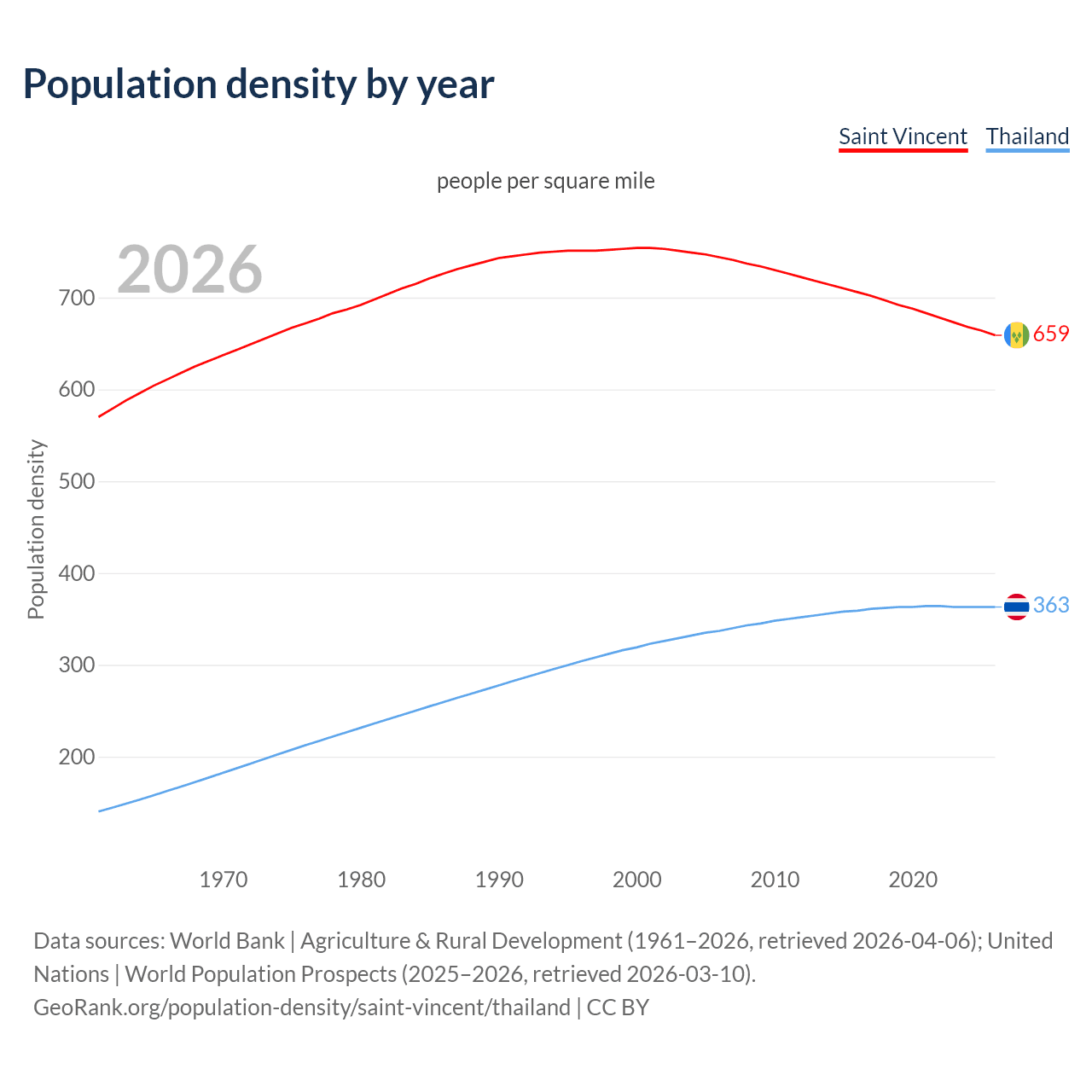 Population density by year

Saint Vincent Thailand

people per square mile

2026

Population density

700
600
500
400
300
200

659
363

1970 1980 1990 2000 2010 2020

Data sources: World Bank | Agriculture & Rural Development (1961–2026, retrieved 2026-04-06); United Nations | World Population Prospects (2025–2026, retrieved 2026-03-10).
GeoRank.org/population-density/saint-vincent/thailand | CC BY